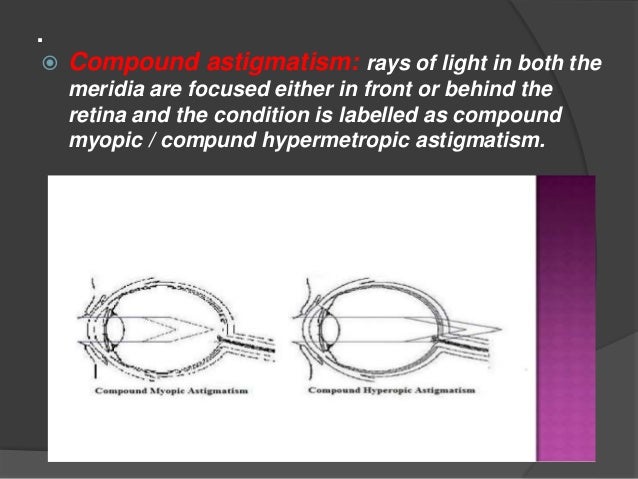 .

Compound astigmatism: rays of light in both the meridia are focused either in front or behind the retina and the condition is labelled as compound myopic / compund hypermetropic astigmatism.

Compound Myopic Astigmatism

Compound Hyperopic Astigmatism